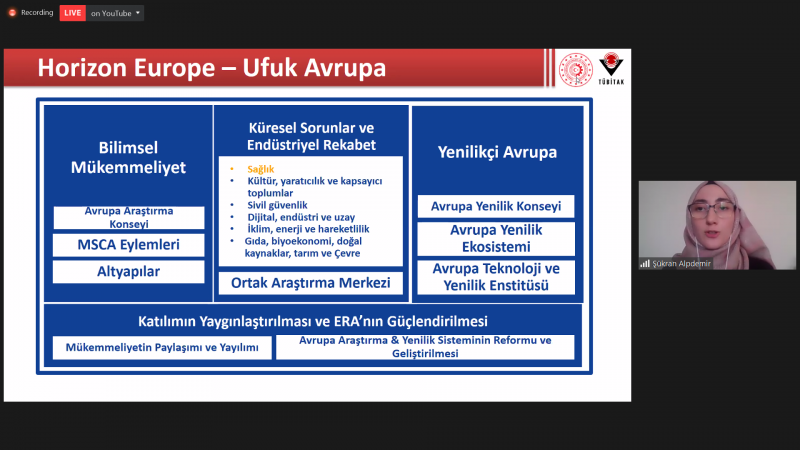 Recording LIVE on YouTube

Horizon Europe – Ufuk Avrupa

TÜBİTAK

Bilimsel Mükemmeliyet

Avrupa Araştırma Konseyi

MSCA Eylemleri

Altyapılar

Küresel Sorunlar ve Endüstriyel Rekabet

• Sağlık
• Kültür, yaratıcılık ve kapsayıcı toplumlar
• Sivil güvenlik
• Dijital, endüstri ve uzay
• İklim, enerji ve hareketlilik
• Gıda, biyoekonomi, doğal kaynaklar, tarım ve Çevre

Ortak Araştırma Merkezi

Yenilikçi Avrupa

Avrupa Yenilik Konseyi

Avrupa Yenilik Ekosistemi

Avrupa Teknoloji ve Yenilik Enstitüsü

Katılımın Yaygınlaştırılması ve ERA'nın Güçlendirilmesi

Mükemmeliyetin Paylaşımı ve Yayılımı

Avrupa Araştırma & Yenilik Sisteminin Reformu ve Geliştirilmesi

Şükran Alpdemir